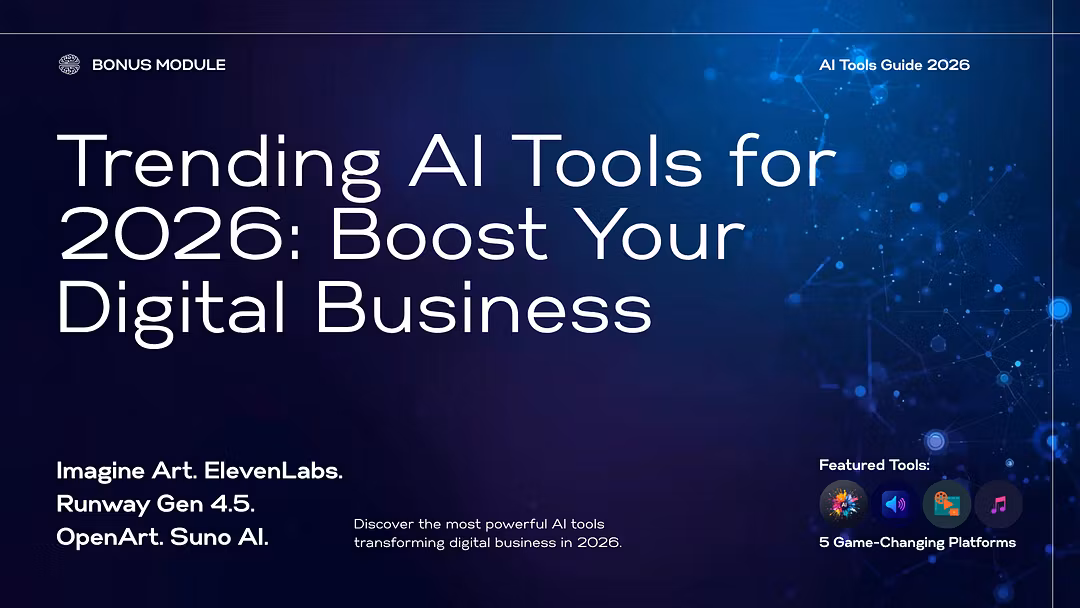 BONUS MODULE

AI Tools Guide 2026

Trending AI Tools for 2026: Boost Your Digital Business

Imagine Art. ElevenLabs. Runway Gen 4.5. OpenArt. Suno AI.

Discover the most powerful AI tools transforming digital business in 2026.

Featured Tools:

5 Game-Changing Platforms